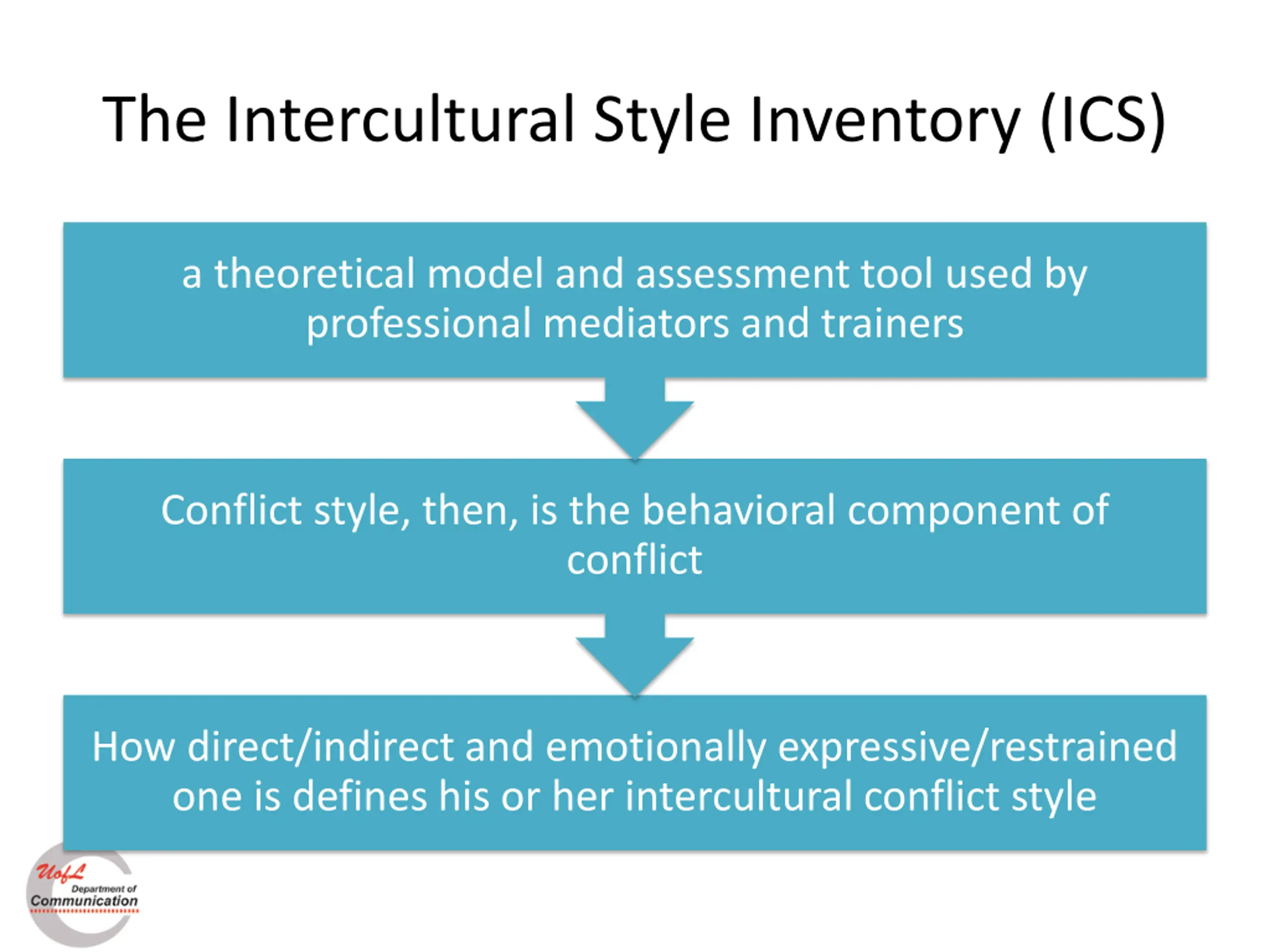 The Intercultural Style Inventory (ICS)

a theoretical model and assessment tool used by professional mediators and trainers

Conflict style, then, is the behavioral component of conflict

How direct/indirect and emotionally expressive/restrained one is defines his or her intercultural conflict style

UofL Department of Communication